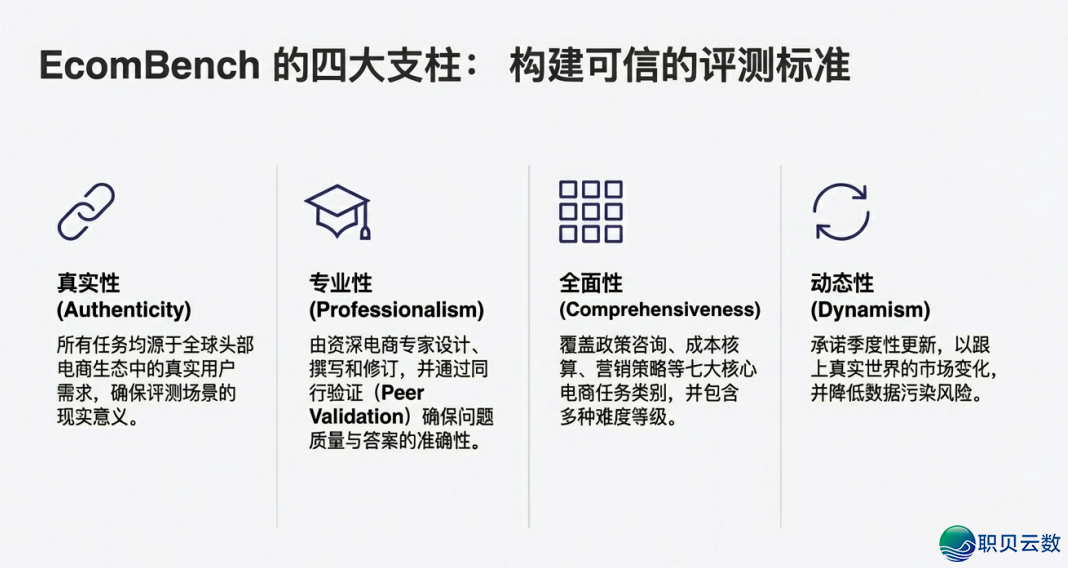 EcomBench 的四大支柱： 构建可信的评测标准

真实性
(Authenticity)

所有任务均源于全球头部电商生态中的真实用户需求，确保评测场景的现实意义。

专业性
(Professionalism)

由资深电商专家设计、撰写和修订，并通过同行验证（Peer Validation）确保问题质量与答案的准确性。

全面性
(Comprehensiveness)

覆盖政策咨询、成本核算、营销策略等七大核心电商任务类别，并包含多种难度等级。

动态性
(Dynamism)

承诺季度性更新，以跟上真实世界的市场变化，并降低数据污染风险。

职贝云数